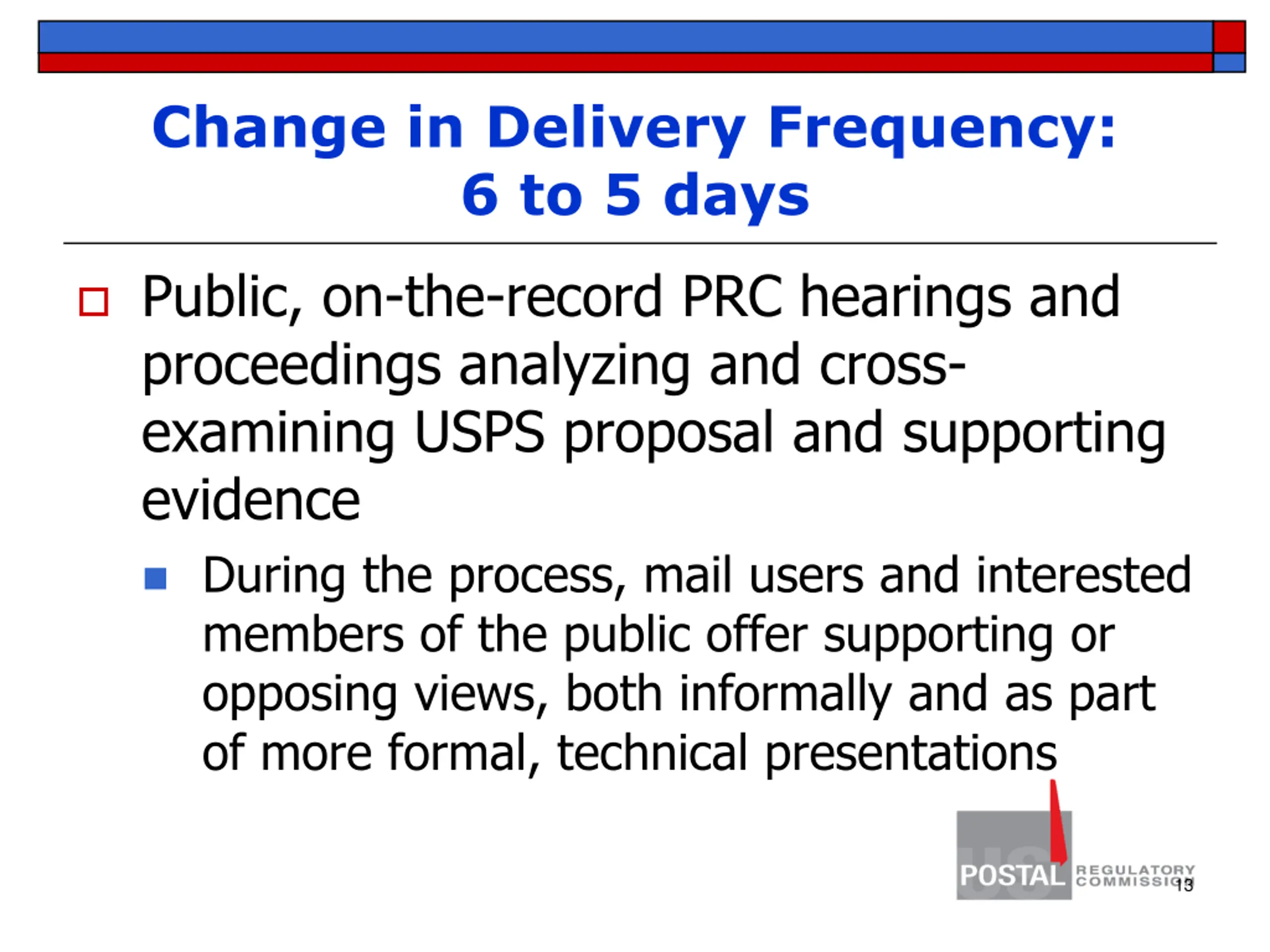 Change in Delivery Frequency: 6 to 5 days

Public, on-the-record PRC hearings and proceedings analyzing and cross-examining USPS proposal and supporting evidence

During the process, mail users and interested members of the public offer supporting or opposing views, both informally and as part of more formal, technical presentations

US POSTAL REGULATORY COMMISSION

13